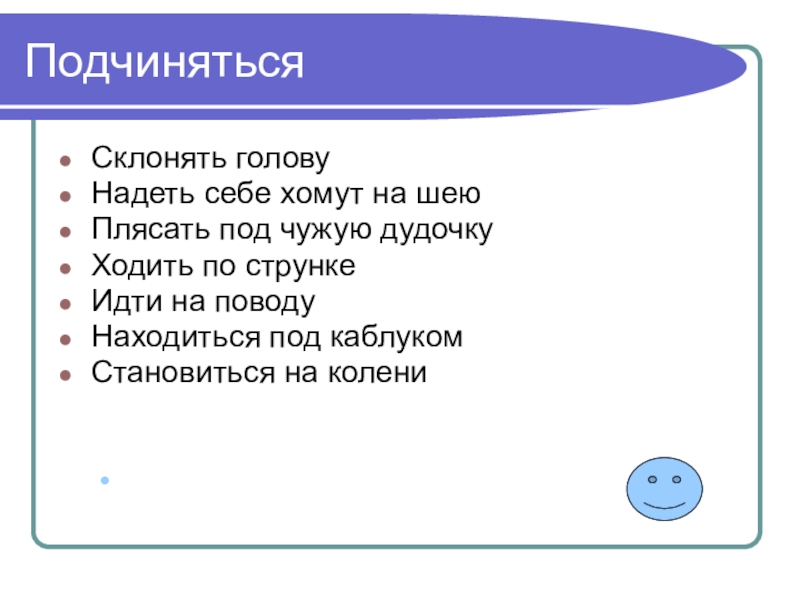 Подчиняться

- Склонять голову
- Надеть себе хомут на шею
- Плясать под чужую дудочку
- Ходить по струнке
- Идти на поводу
- Находиться под каблуком
- Становиться на колени